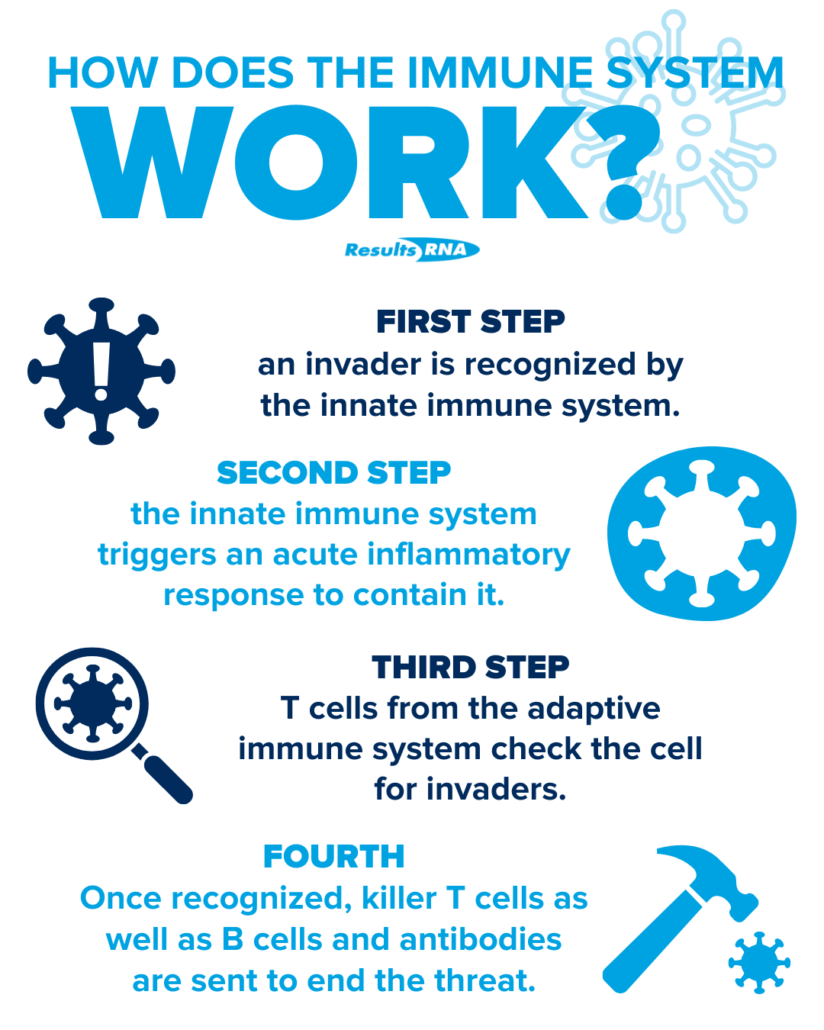 HOW DOES THE IMMUNE SYSTEM
WORK?

Results RNA

FIRST STEP
an invader is recognized by the innate immune system.

SECOND STEP
the innate immune system triggers an acute inflammatory response to contain it.

THIRD STEP
T cells from the adaptive immune system check the cell for invaders.

FOURTH
Once recognized, killer T cells as well as B cells and antibodies are sent to end the threat.